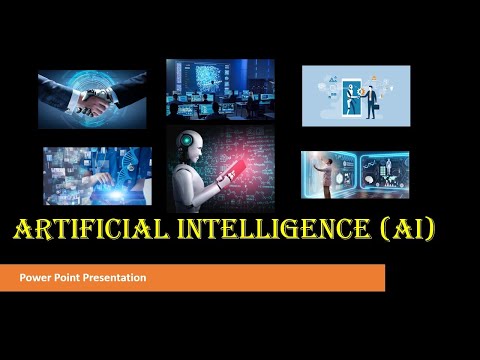 ARTIFICIAL INTELLIGENCE (AI)

Power Point Presentation